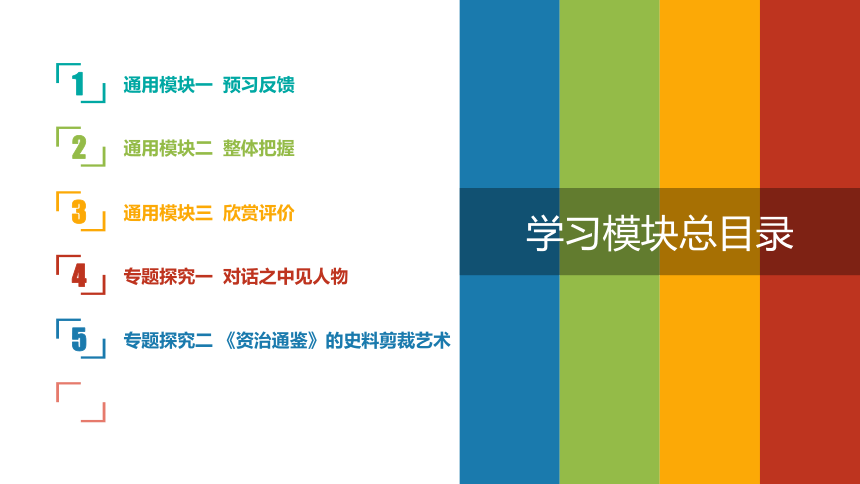 1 通用模块一 预习反馈

2 通用模块二 整体把握

3 通用模块三 欣赏评价

4 专题探究一 对话之中见人物

5 专题探究二 《资治通鉴》的史料剪裁艺术

学习模块总目录